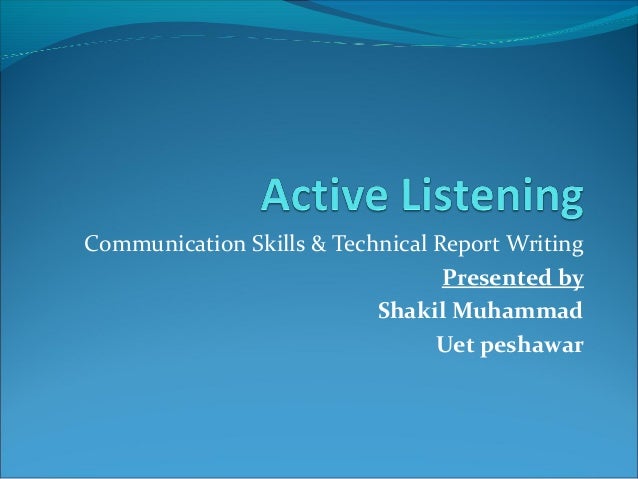 Active Listening

Communication Skills & Technical Report Writing

Presented by

Shakil Muhammad

Uet peshawar